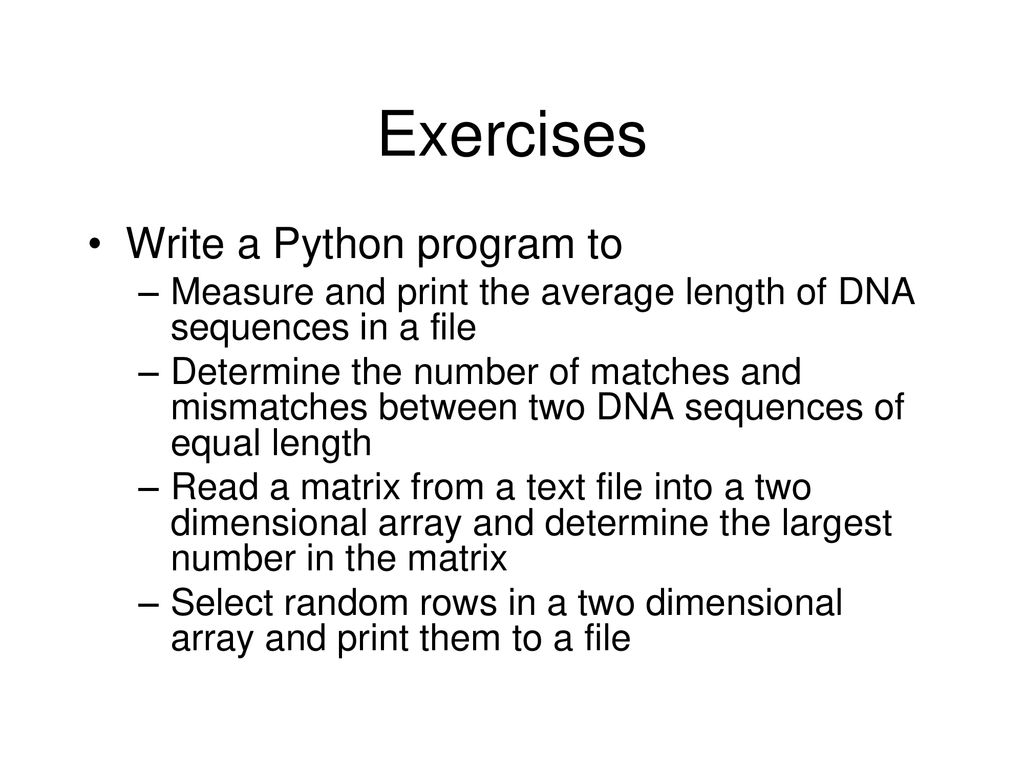 Exercises

• Write a Python program to
– Measure and print the average length of DNA sequences in a file
– Determine the number of matches and mismatches between two DNA sequences of equal length
– Read a matrix from a text file into a two dimensional array and determine the largest number in the matrix
– Select random rows in a two dimensional array and print them to a file